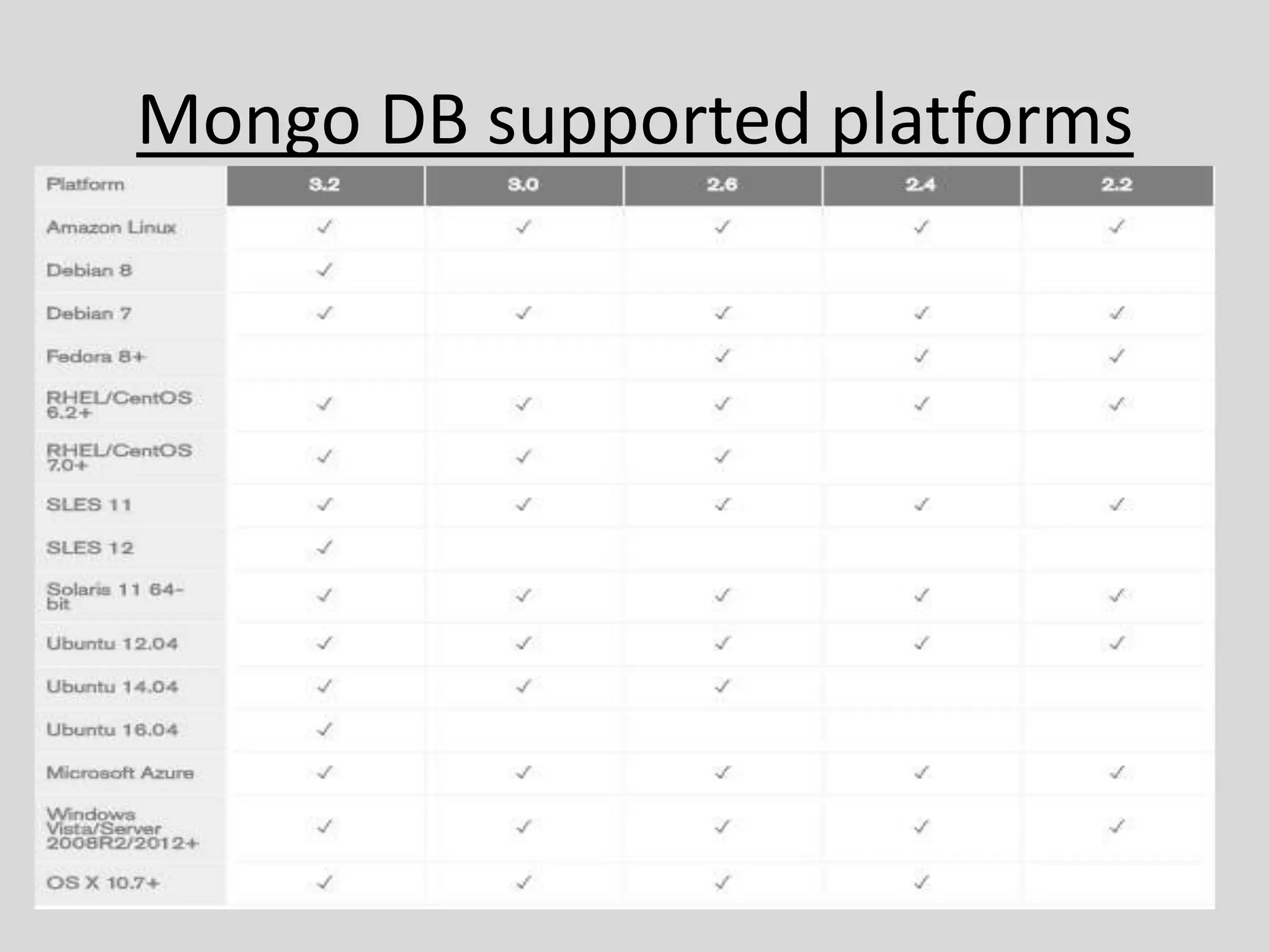 Mongo DB supported platforms

| Platform | 3.2 | 3.0 | 2.6 | 2.4 | 2.2 |
|---|---|---|---|---|---|
| Amazon Linux | ✓ | ✓ | ✓ | ✓ | ✓ |
| Debian 8 | ✓ | | | | |
| Debian 7 | ✓ | ✓ | ✓ | ✓ | ✓ |
| Fedora 8+ | | | ✓ | ✓ | ✓ |
| RHEL/CentOS 6.2+ | ✓ | ✓ | ✓ | ✓ | ✓ |
| RHEL/CentOS 7.0+ | ✓ | ✓ | ✓ | | |
| SLES 11 | ✓ | ✓ | ✓ | ✓ | ✓ |
| SLES 12 | ✓ | | | | |
| Solaris 11 64-bit | ✓ | ✓ | ✓ | ✓ | ✓ |
| Ubuntu 12.04 | ✓ | ✓ | ✓ | ✓ | ✓ |
| Ubuntu 14.04 | ✓ | ✓ | ✓ | | |
| Ubuntu 16.04 | ✓ | | | | |
| Microsoft Azure | ✓ | ✓ | ✓ | ✓ | ✓ |
| Windows Vista/Server 2008R2/2012+ | ✓ | ✓ | ✓ | ✓ | ✓ |
| OS X 10.7+ | ✓ | ✓ | ✓ | ✓ | |